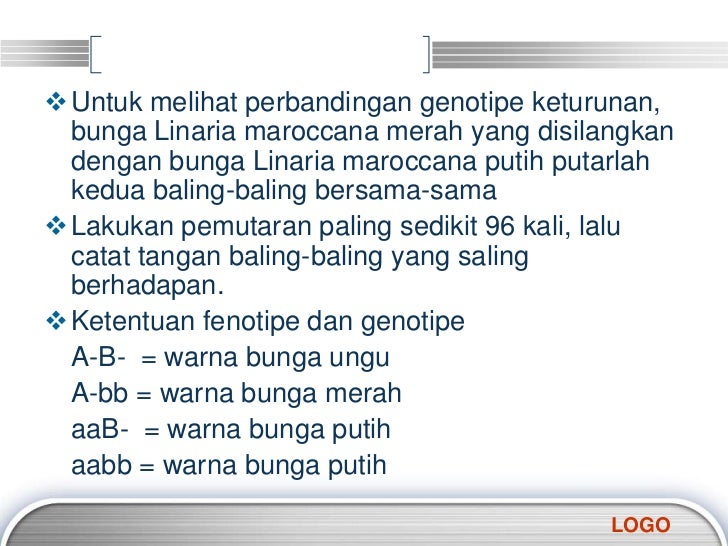 ❖ Untuk melihat perbandingan genotipe keturunan, bunga Linaria maroccana merah yang disilangkan dengan bunga Linaria maroccana putih putarlah kedua baling-baling bersama-sama

❖ Lakukan pemutaran paling sedikit 96 kali, lalu catat tangan baling-baling yang saling berhadapan.

❖ Ketentuan fenotipe dan genotipe

A-B- = warna bunga ungu

A-bb = warna bunga merah

aaB- = warna bunga putih

aabb = warna bunga putih

LOGO